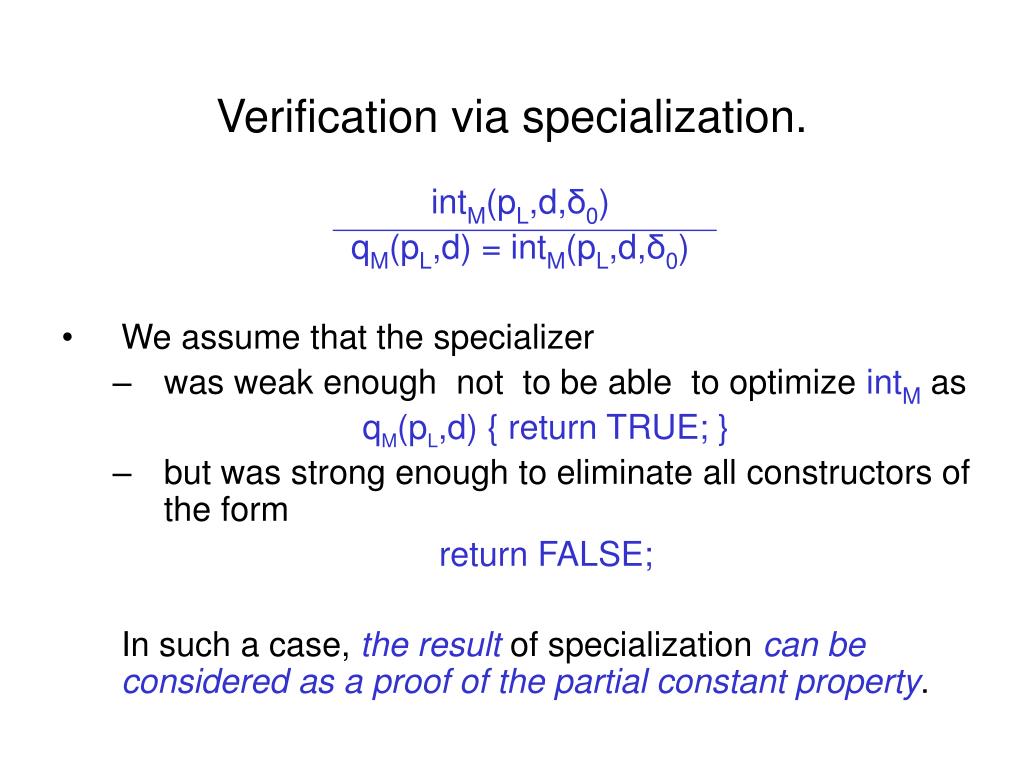 Verification via specialization.

$\frac{int_M(p_L,d,\delta_0)}{q_M(p_L,d) = int_M(p_L,d,\delta_0)}$

• We assume that the specializer
– was weak enough not to be able to optimize $int_M$ as
$q_M(p_L,d)$ { return TRUE; }
– but was strong enough to eliminate all constructors of the form
return FALSE;

In such a case, the result of specialization can be considered as a proof of the partial constant property.